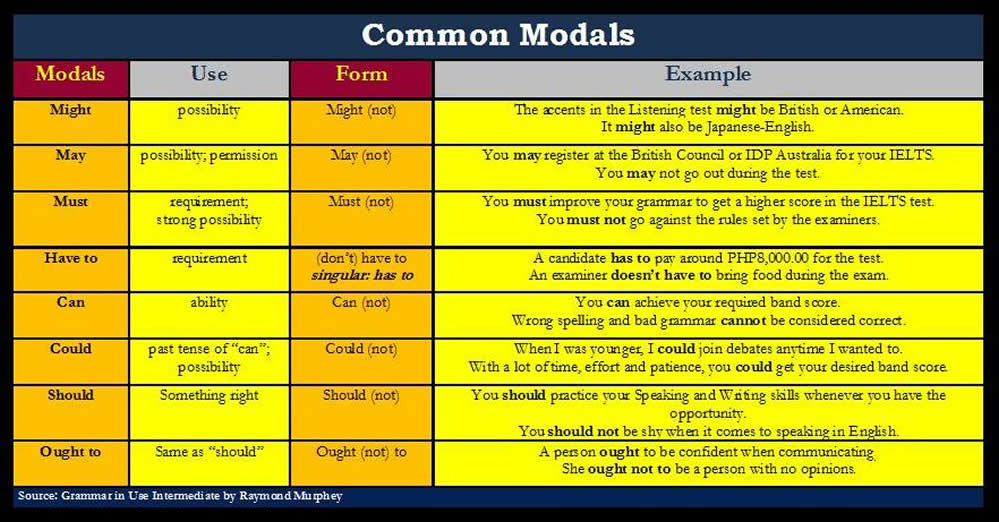 Common Modals

| Modals | Use | Form | Example |
|---|---|---|---|
| Might | possibility | Might (not) | The accents in the Listening test might be British or American. It might also be Japanese-English. |
| May | possibility; permission | May (not) | You may register at the British Council or IDP Australia for your IELTS. You may not go out during the test. |
| Must | requirement; strong possibility | Must (not) | You must improve your grammar to get a higher score in the IELTS test. You must not go against the rules set by the examiners. |
| Have to | requirement | (don't) have to singular: has to | A candidate has to pay around PHP8,000.00 for the test. An examiner doesn't have to bring food during the exam. |
| Can | ability | Can (not) | You can achieve your required band score. Wrong spelling and bad grammar cannot be considered correct. |
| Could | past tense of "can"; possibility | Could (not) | When I was younger, I could join debates anytime I wanted to. With a lot of time, effort and patience, you could get your desired band score. |
| Should | Something right | Should (not) | You should practice your Speaking and Writing skills whenever you have the opportunity. You should not be shy when it comes to speaking in English. |
| Ought to | Same as "should" | Ought (not) to | A person ought to be confident when communicating. She ought not to be a person with no opinions. |

Source: Grammar in Use Intermediate by Raymond Murphey